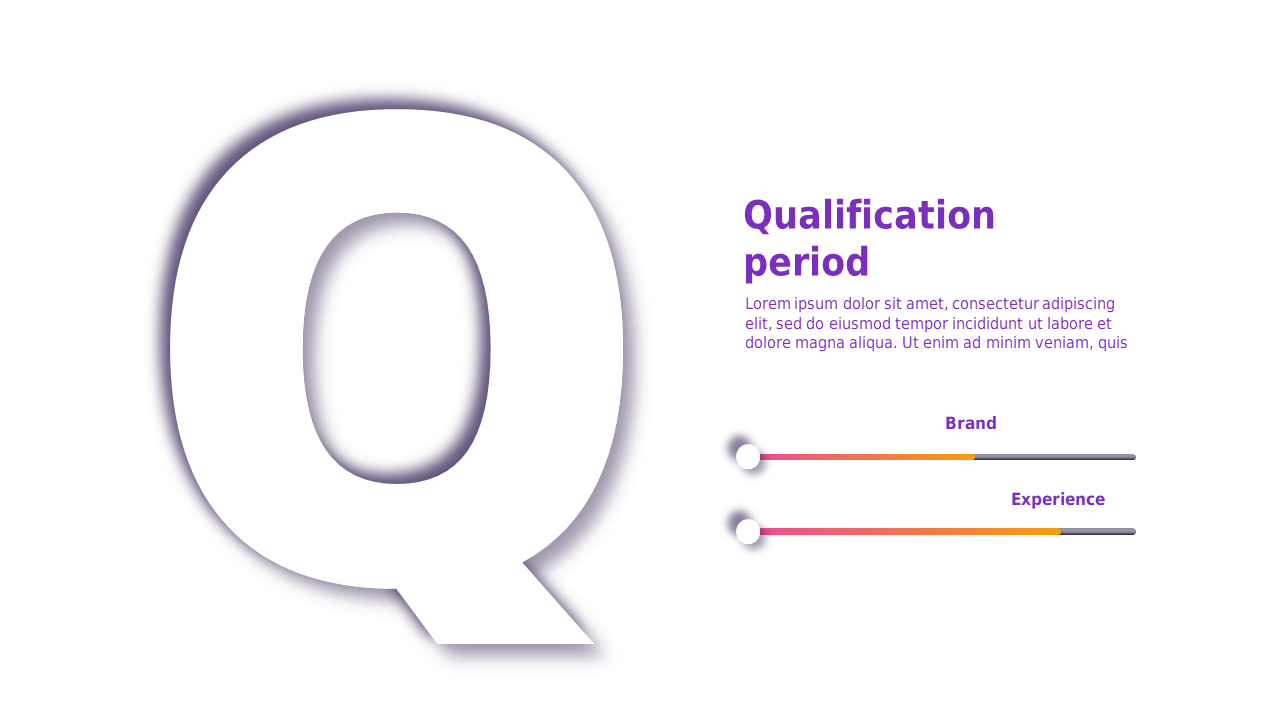 Q

Qualification period

Lorem ipsum dolor sit amet, consectetur adipiscing elit, sed do eiusmod tempor incididunt ut labore et dolore magna aliqua. Ut enim ad minim veniam, quis

Brand

Experience